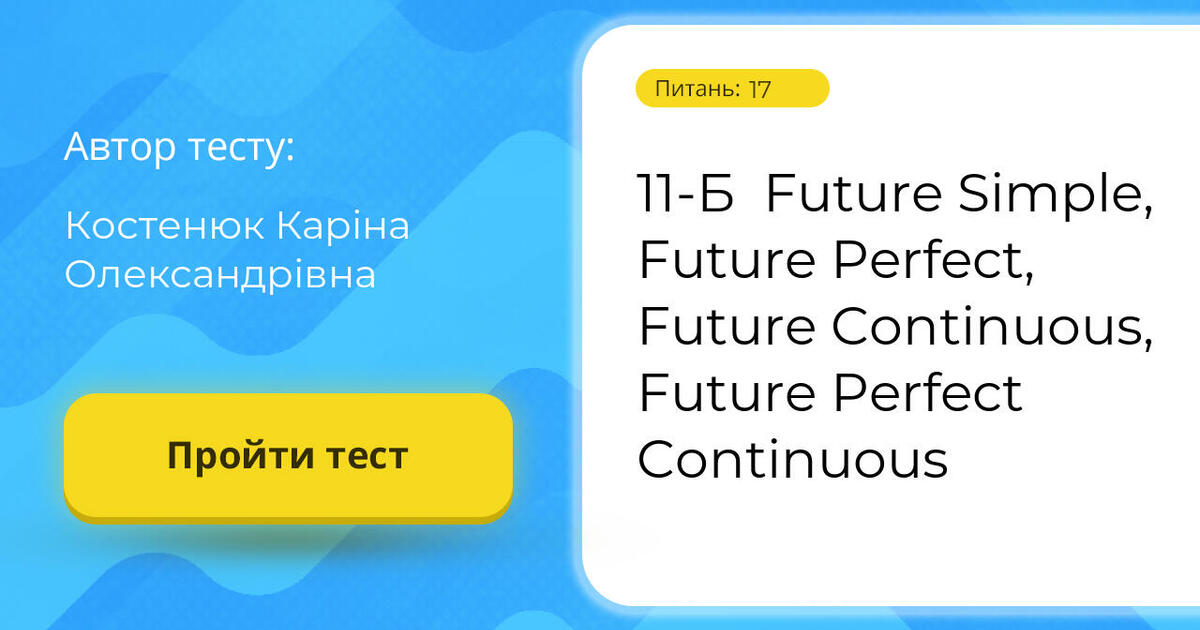 Автор тесту:

Костенюк Каріна Олександрівна

Пройти тест

Питань: 17

11-Б Future Simple, Future Perfect, Future Continuous, Future Perfect Continuous